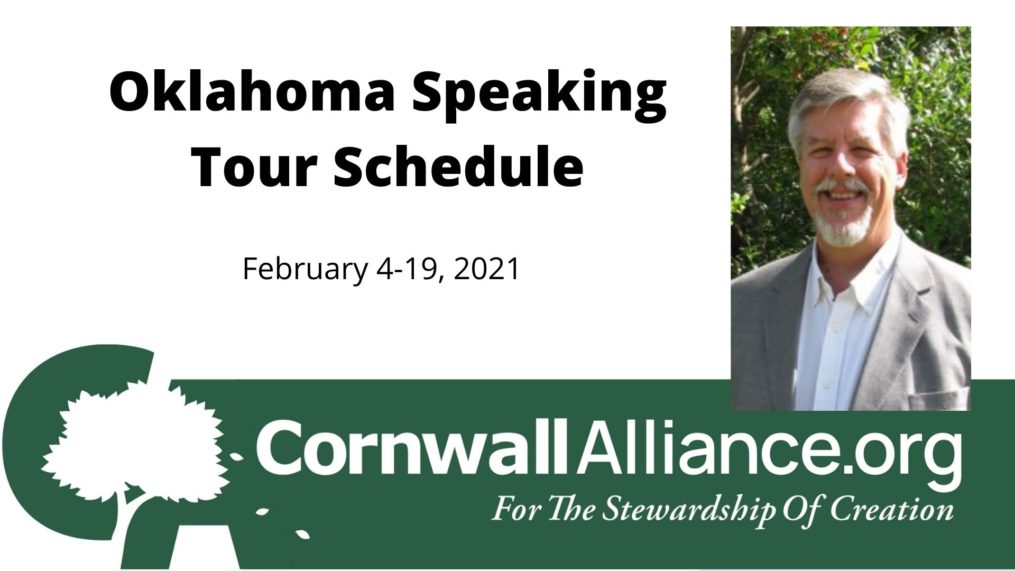 Oklahoma Speaking Tour Schedule

February 4-19, 2021

CornwallAlliance.org
For The Stewardship Of Creation